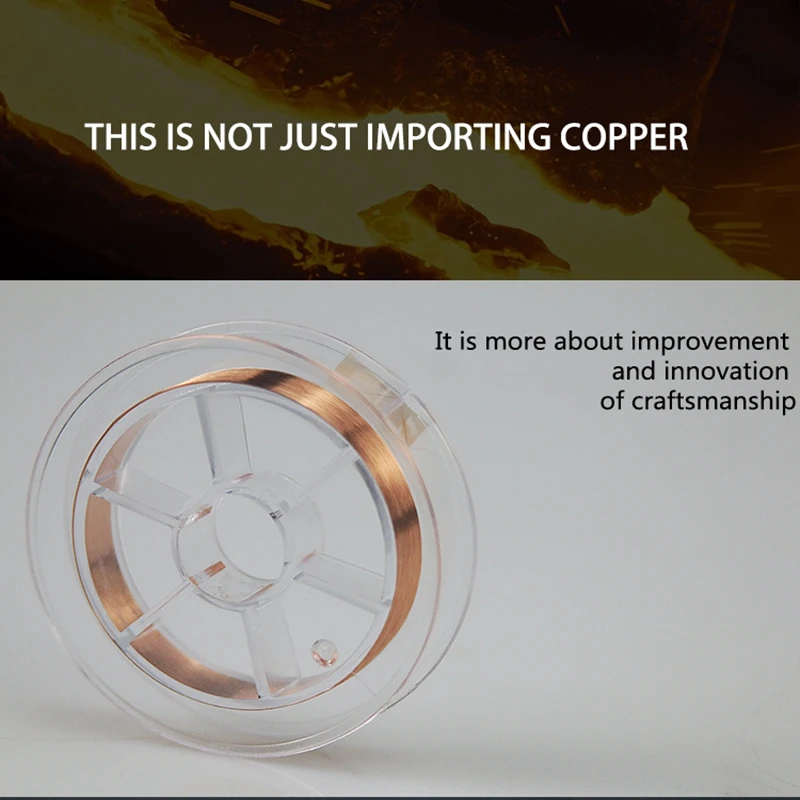 THIS IS NOT JUST IMPORTING COPPER

It is more about improvement and innovation of craftsmanship